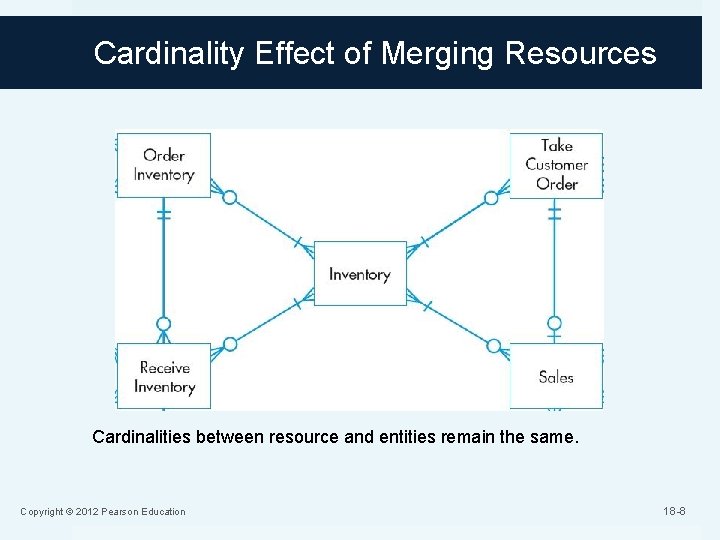 Cardinality Effect of Merging Resources

Order Inventory

Take Customer Order

Inventory

Receive Inventory

Sales

Cardinalities between resource and entities remain the same.

Copyright © 2012 Pearson Education

18-8